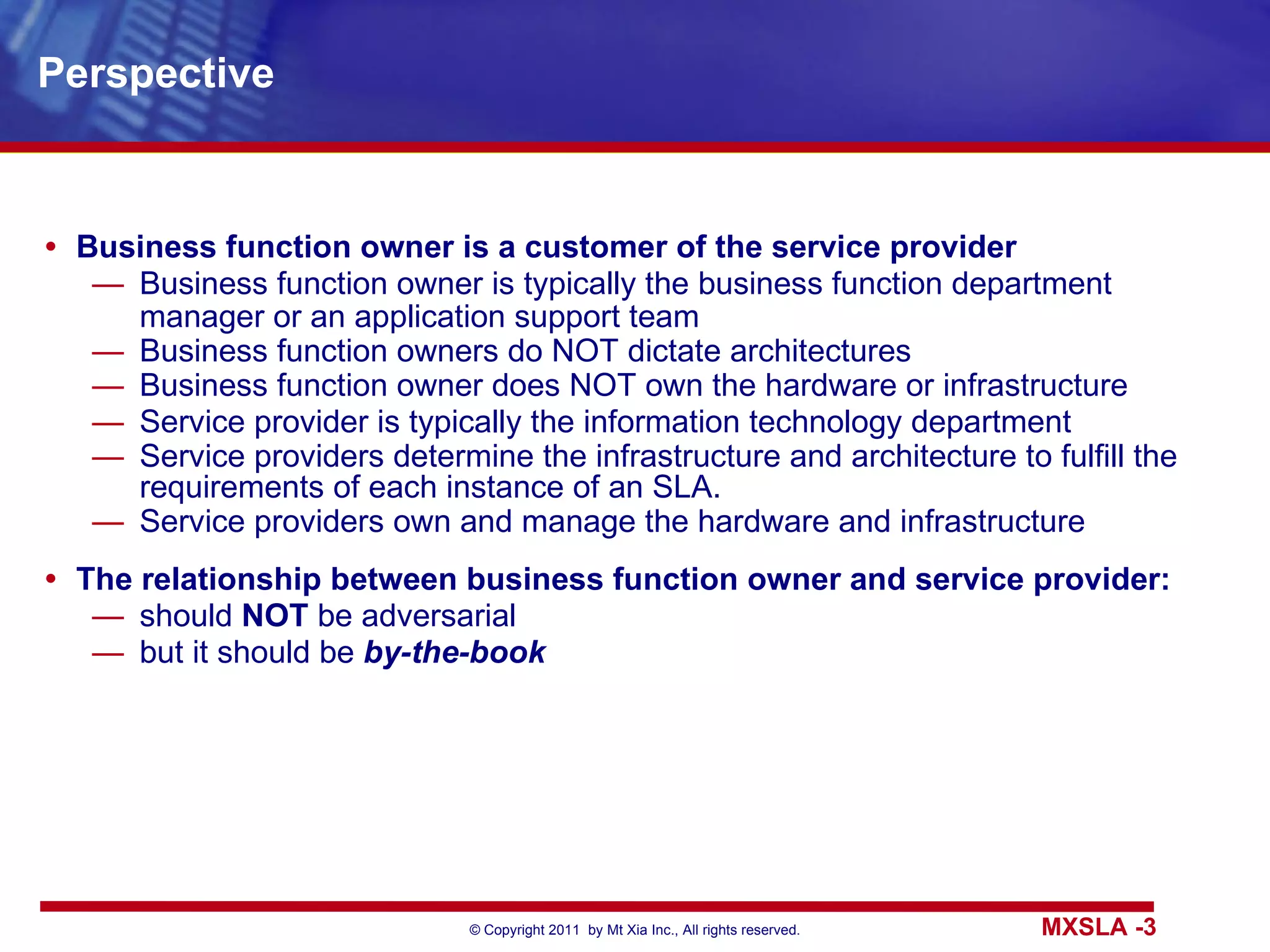 Perspective

• Business function owner is a customer of the service provider
— Business function owner is typically the business function department manager or an application support team
— Business function owners do NOT dictate architectures
— Business function owner does NOT own the hardware or infrastructure
— Service provider is typically the information technology department
— Service providers determine the infrastructure and architecture to fulfill the requirements of each instance of an SLA.
— Service providers own and manage the hardware and infrastructure

• The relationship between business function owner and service provider:
— should NOT be adversarial
— but it should be by-the-book

© Copyright 2011 by Mt Xia Inc., All rights reserved.

MXSLA -3